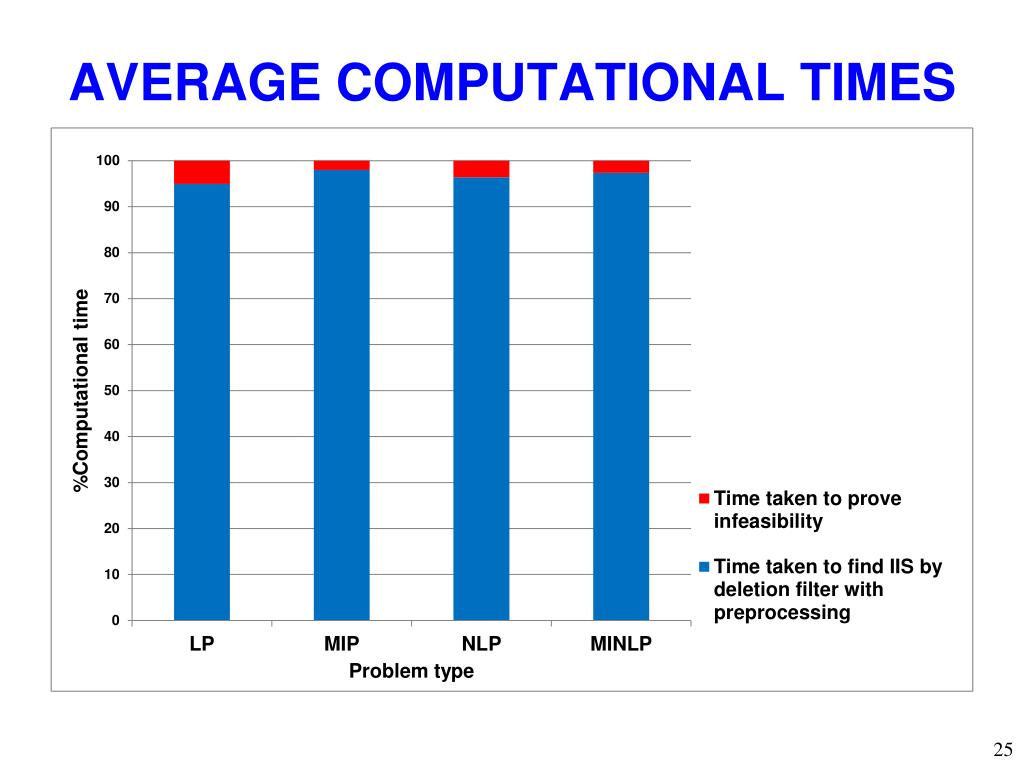 AVERAGE COMPUTATIONAL TIMES

%Computational time

100
90
80
70
60
50
40
30
20
10
0

LP
MIP
NLP
MINLP

Problem type

Time taken to prove infeasibility

Time taken to find IIS by deletion filter with preprocessing

25